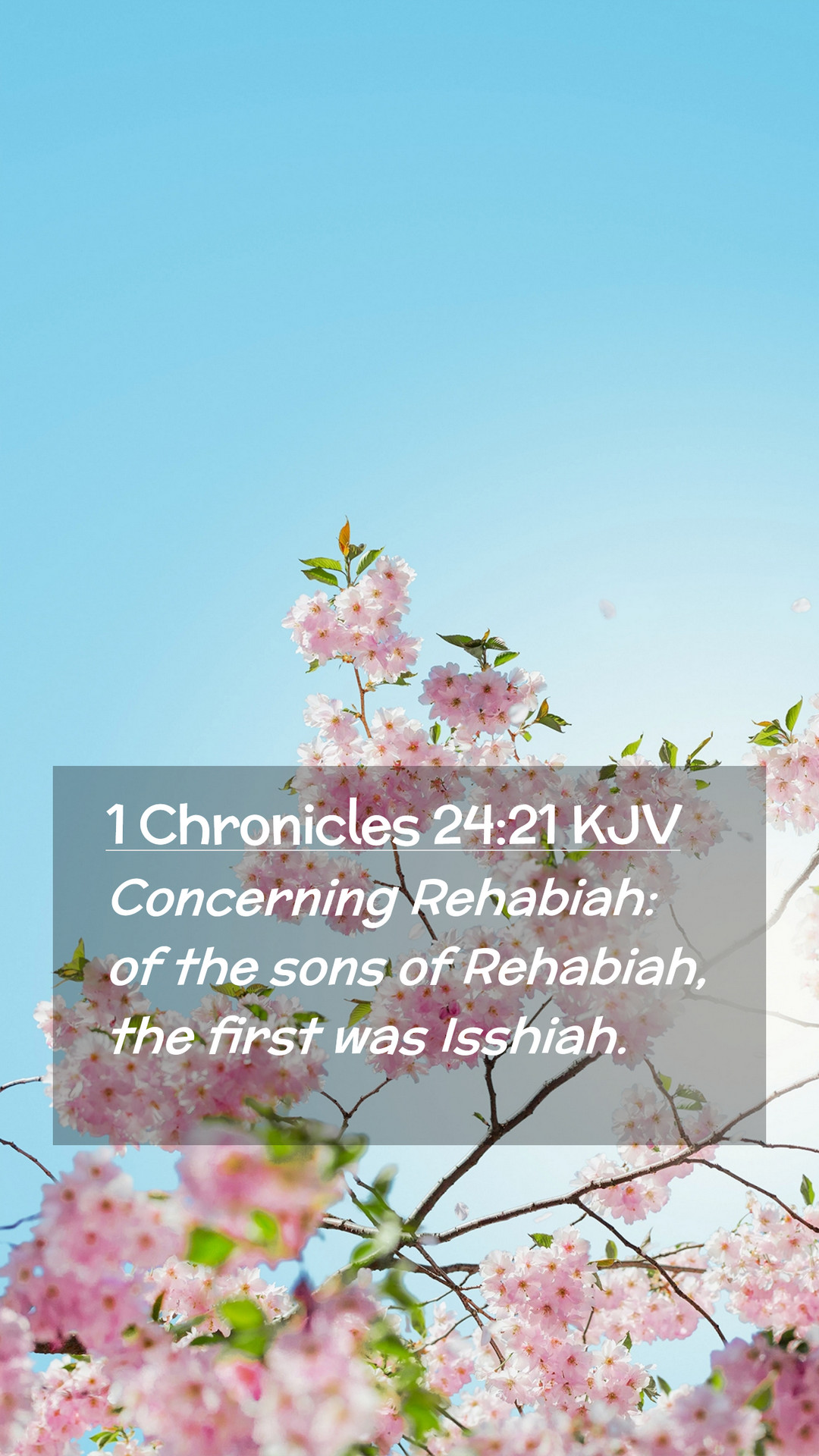 1 Chronicles 24:21 KJV

Concerning Rehabiah: of the sons of Rehabiah, the first was Isshiah.